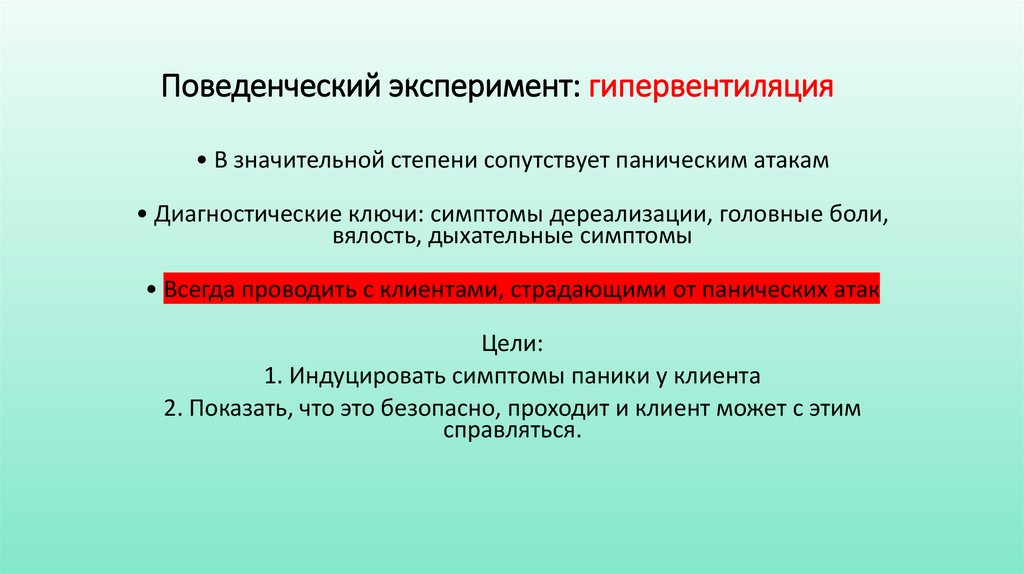 Поведенческий эксперимент: гипервентиляция

• В значительной степени сопутствует паническим атакам

• Диагностические ключи: симптомы дереализации, головные боли, вялость, дыхательные симптомы

• Всегда проводить с клиентами, страдающими от панических атак

Цели:

1. Индуцировать симптомы паники у клиента

2. Показать, что это безопасно, проходит и клиент может с этим справляться.